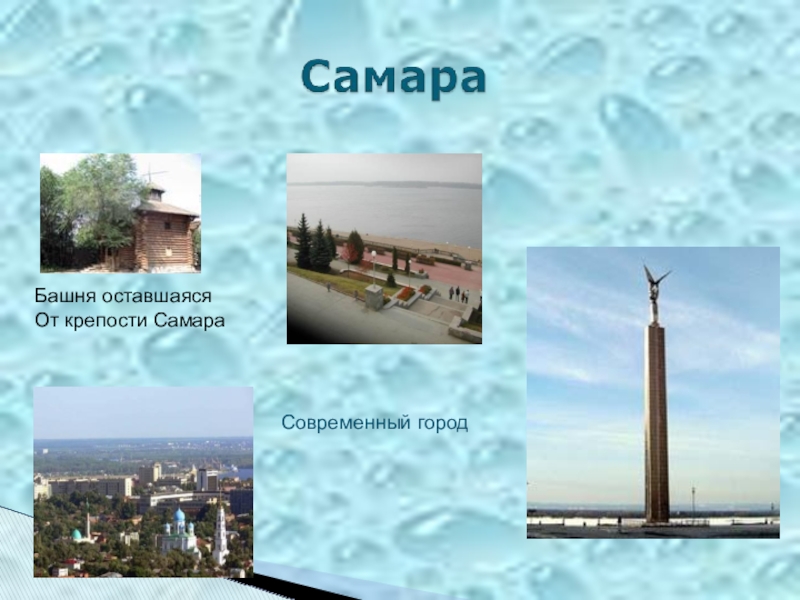 Самара

Башня оставшаяся
От крепости Самара

Современный город